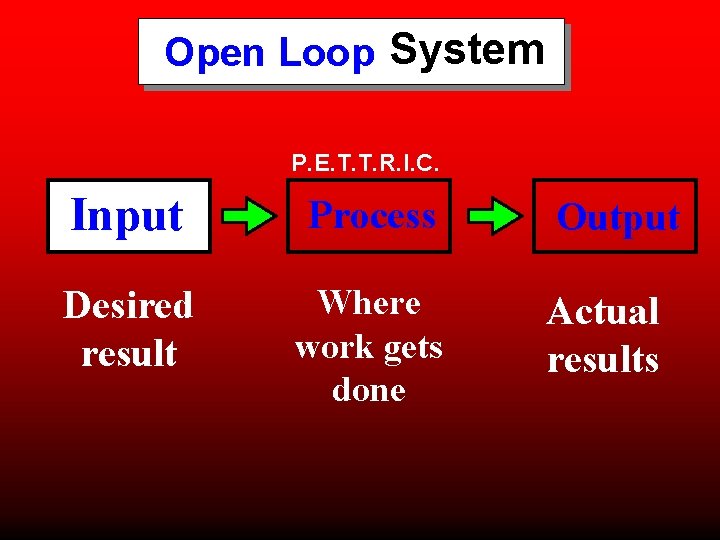 Open Loop System

P.E.T.T.R.I.C.

Input

Process

Output

Desired result

Where work gets done

Actual results